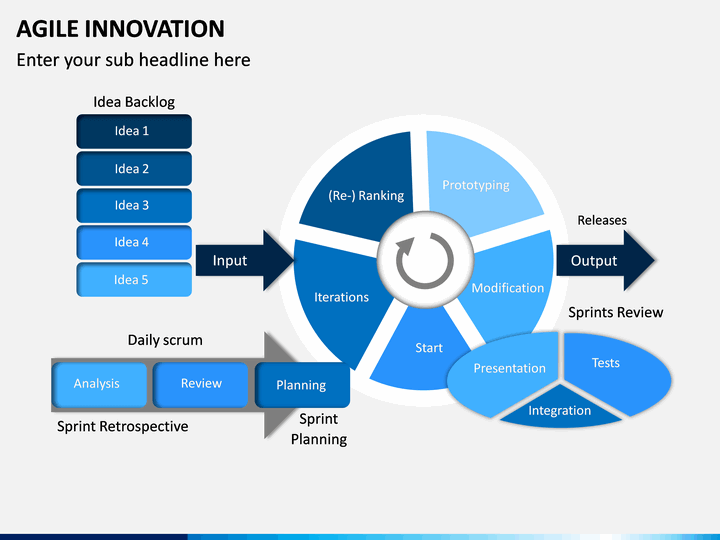 AGILE INNOVATION
Enter your sub headline here

Idea Backlog
Idea 1
Idea 2
Idea 3
Idea 4
Idea 5

Input

(Re-) Ranking
Prototyping
Modification
Start
Iterations

Releases
Output
Sprints Review

Presentation
Tests
Integration

Daily scrum
Analysis
Review
Planning
Sprint Retrospective
Sprint Planning